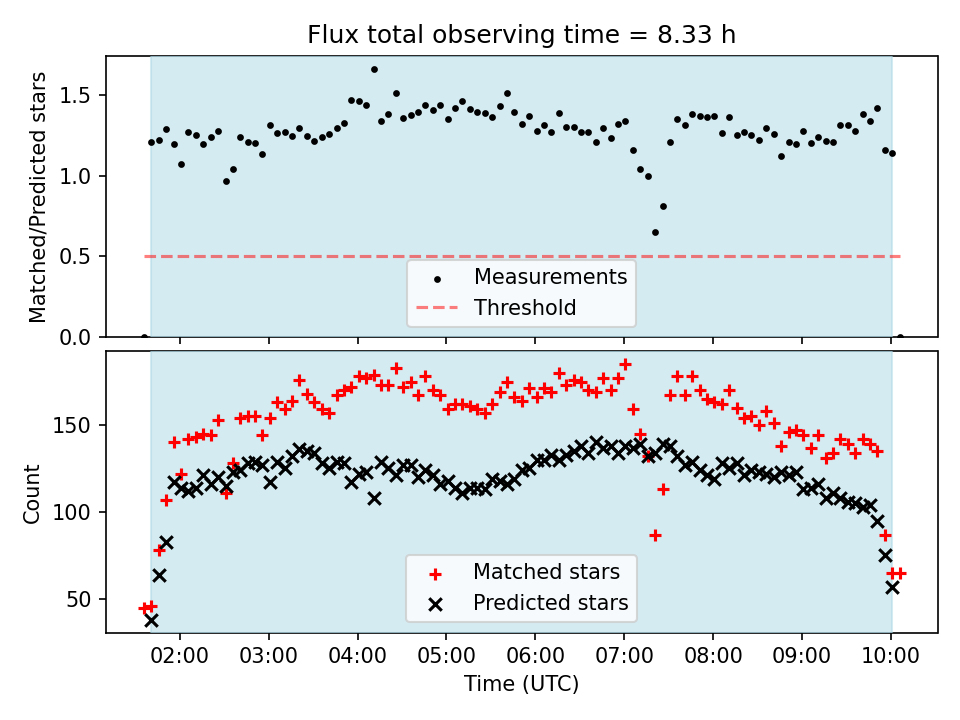 Flux total observing time = 8.33 h

Matched/Predicted stars

1.5
1.0
0.5
0.0

Measurements
Threshold

Count

150
100
50

Matched stars
Predicted stars

02:00 03:00 04:00 05:00 06:00 07:00 08:00 09:00 10:00

Time (UTC)